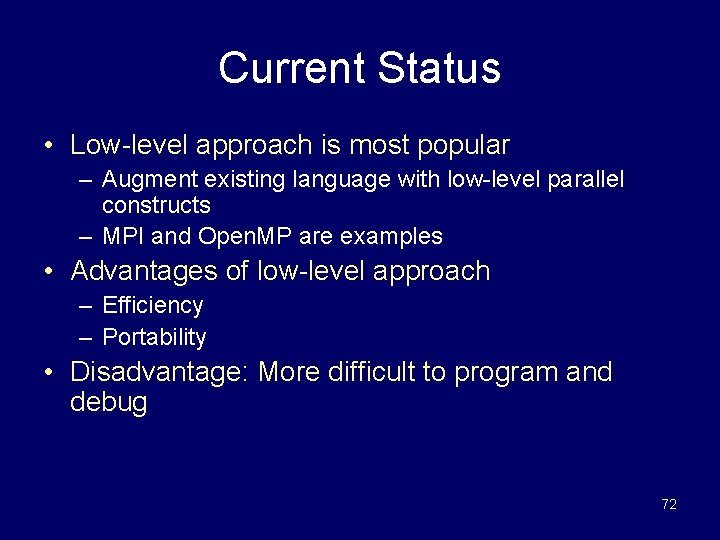 Current Status

• Low-level approach is most popular
  – Augment existing language with low-level parallel constructs
  – MPI and OpenMP are examples
• Advantages of low-level approach
  – Efficiency
  – Portability
• Disadvantage: More difficult to program and debug

72